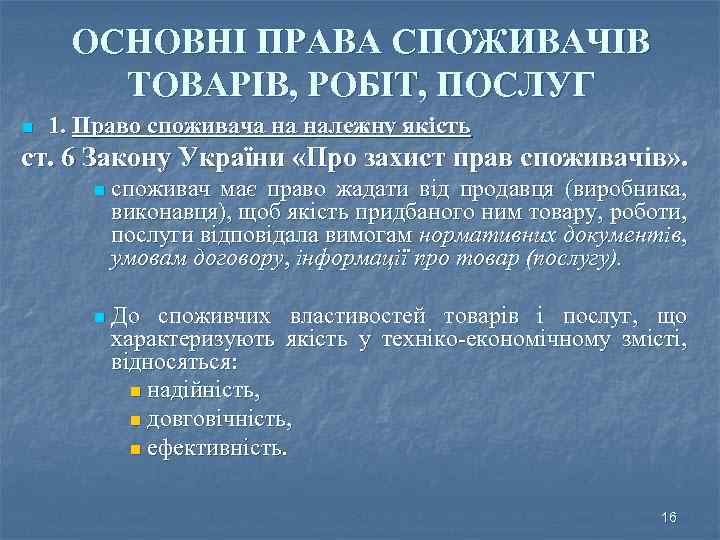 ОСНОВНІ ПРАВА СПОЖИВАЧІВ ТОВАРІВ, РОБІТ, ПОСЛУГ

1. Право споживача на належну якість

ст. 6 Закону України «Про захист прав споживачів».

споживач має право жадати від продавця (виробника, виконавця), щоб якість придбаного ним товару, роботи, послуги відповідала вимогам нормативних документів, умовам договору, інформації про товар (послугу).

До споживчих властивостей товарів і послуг, що характеризують якість у техніко-економічному змісті, відносяться:

надійність,

довговічність,

ефективність.

16